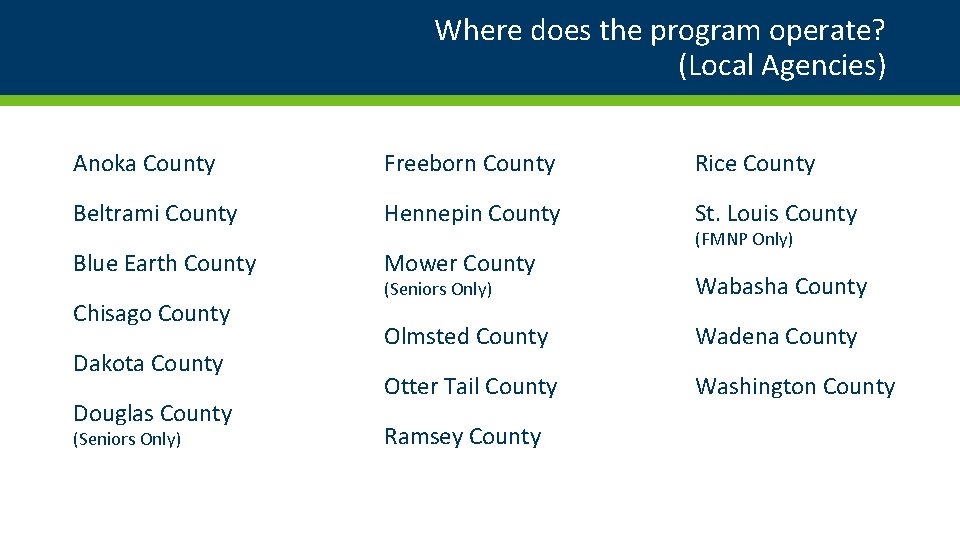 Where does the program operate?
(Local Agencies)

Anoka County

Beltrami County

Blue Earth County

Chisago County

Dakota County

Douglas County
(Seniors Only)

Freeborn County

Hennepin County

Mower County
(Seniors Only)

Olmsted County

Otter Tail County

Ramsey County

Rice County

St. Louis County
(FMNP Only)

Wabasha County

Wadena County

Washington County